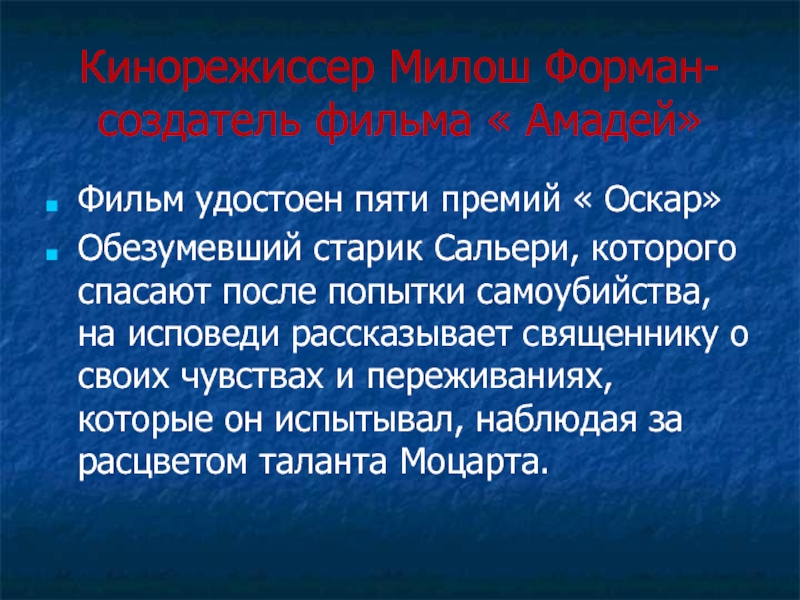 Кинорежиссер Милош Форман-создатель фильма « Амадей»

Фильм удостоен пяти премий « Оскар»

Обезумевший старик Сальери, которого спасают после попытки самоубийства, на исповеди рассказывает священнику о своих чувствах и переживаниях, которые он испытывал, наблюдая за расцветом таланта Моцарта.